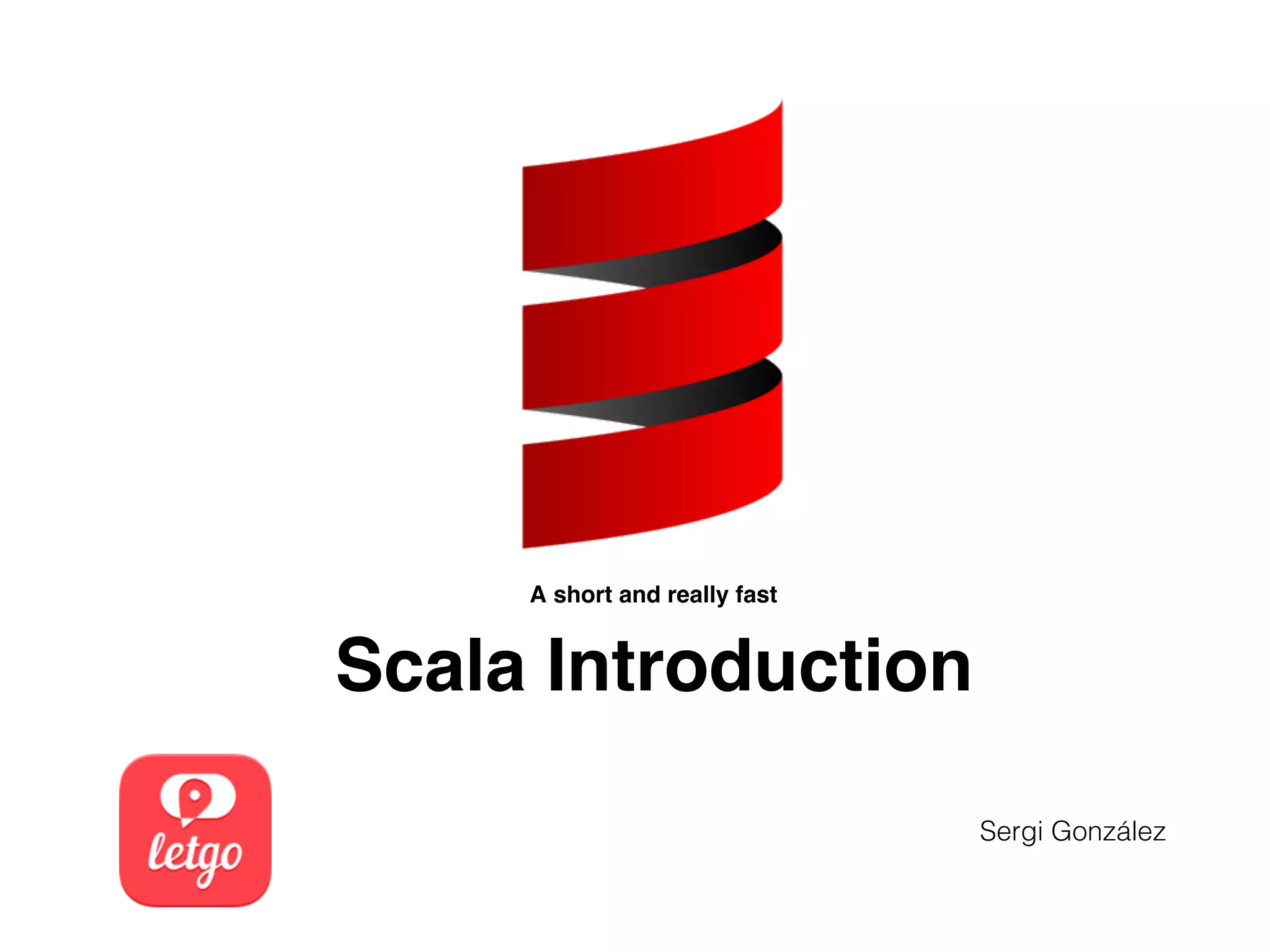 A short and really fast

Scala Introduction

letgo

Sergi González